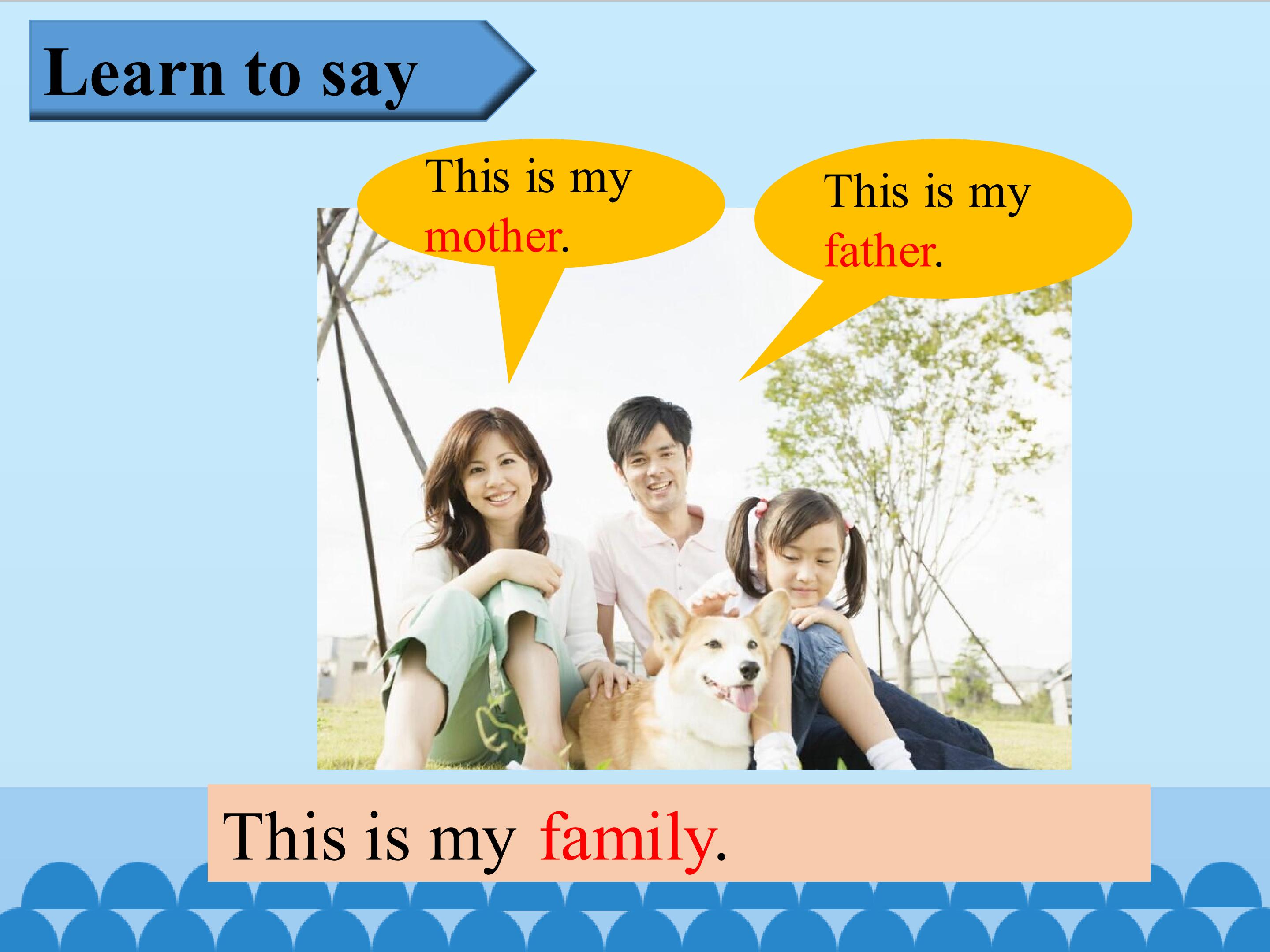 Learn to say

This is my mother.

This is my father.

This is my family.